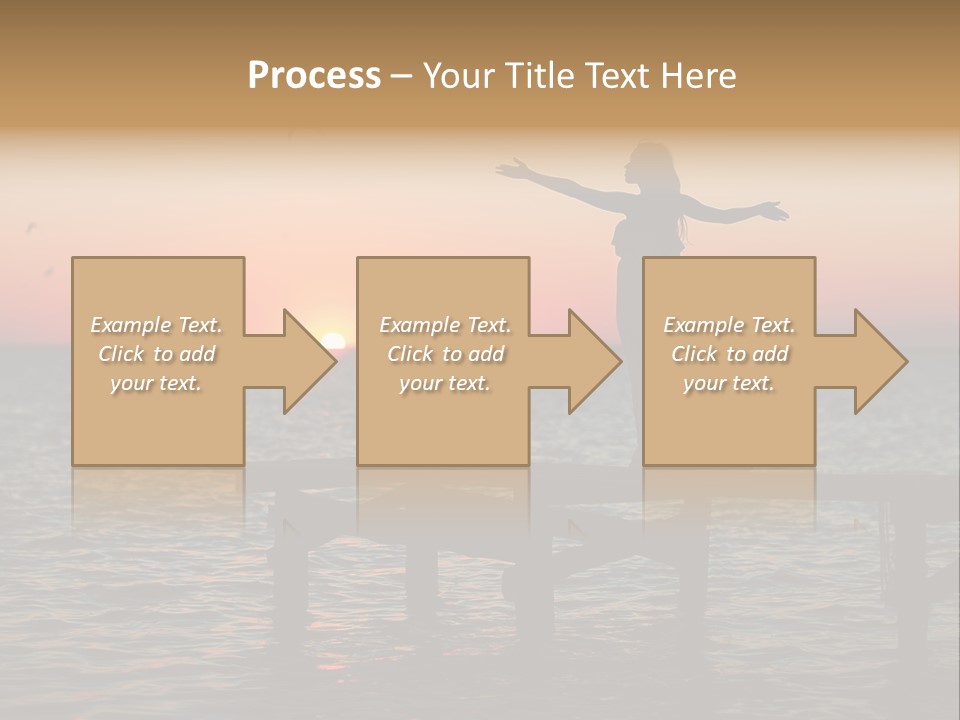 Process – Your Title Text Here

Example Text. Click to add your text.

Example Text. Click to add your text.

Example Text. Click to add your text.